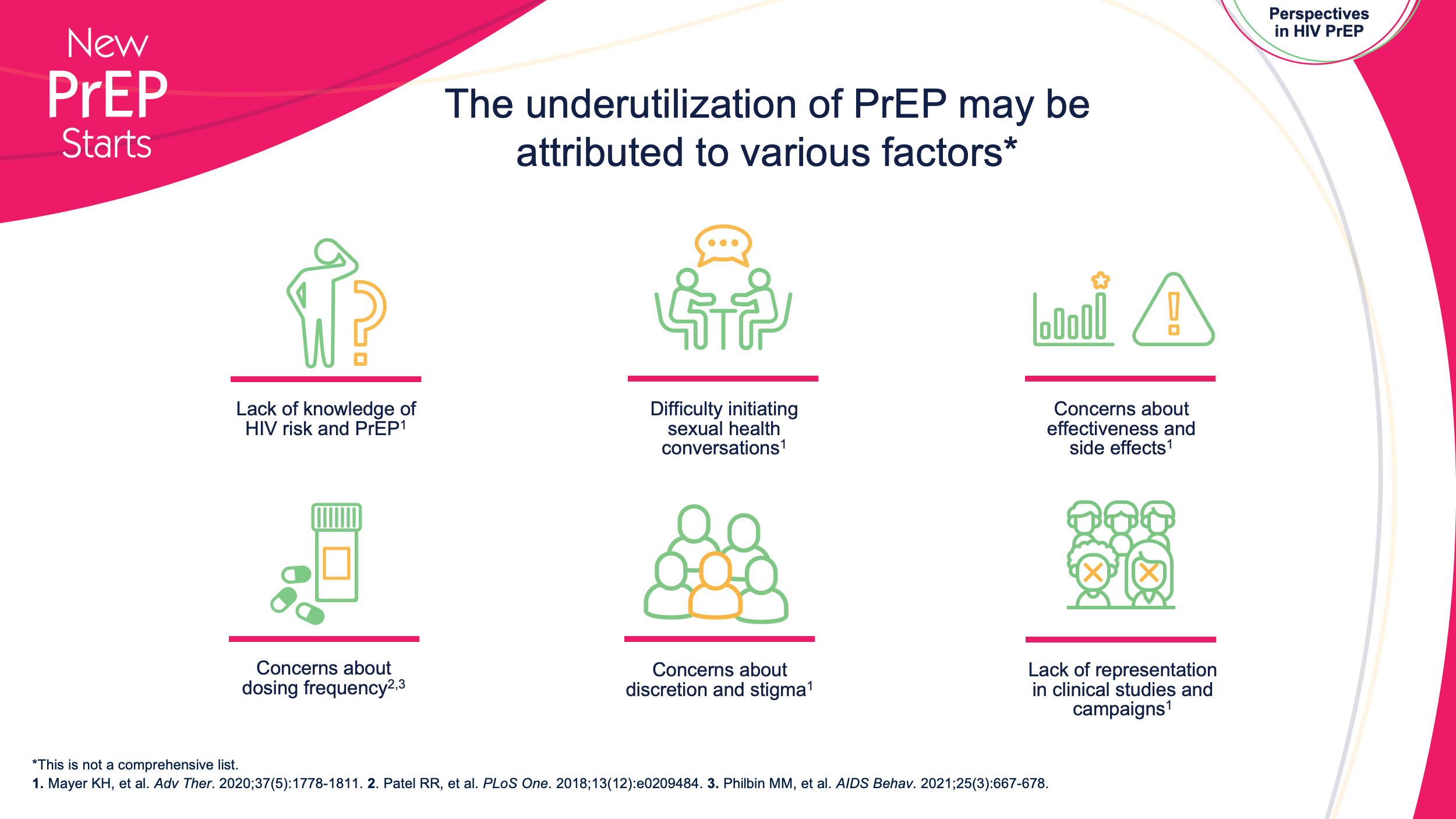 New PrEP Starts

Perspectives in HIV PrEP

The underutilization of PrEP may be attributed to various factors*

Lack of knowledge of HIV risk and PrEP$^1$

Difficulty initiating sexual health conversations$^1$

Concerns about effectiveness and side effects$^1$

Concerns about dosing frequency$^{2,3}$

Concerns about discretion and stigma$^1$

Lack of representation in clinical studies and campaigns$^1$

*This is not a comprehensive list.
1. Mayer KH, et al. Adv Ther. 2020;37(5):1778-1811. 2. Patel RR, et al. PLoS One. 2018;13(12):e0209484. 3. Philbin MM, et al. AIDS Behav. 2021;25(3):667-678.